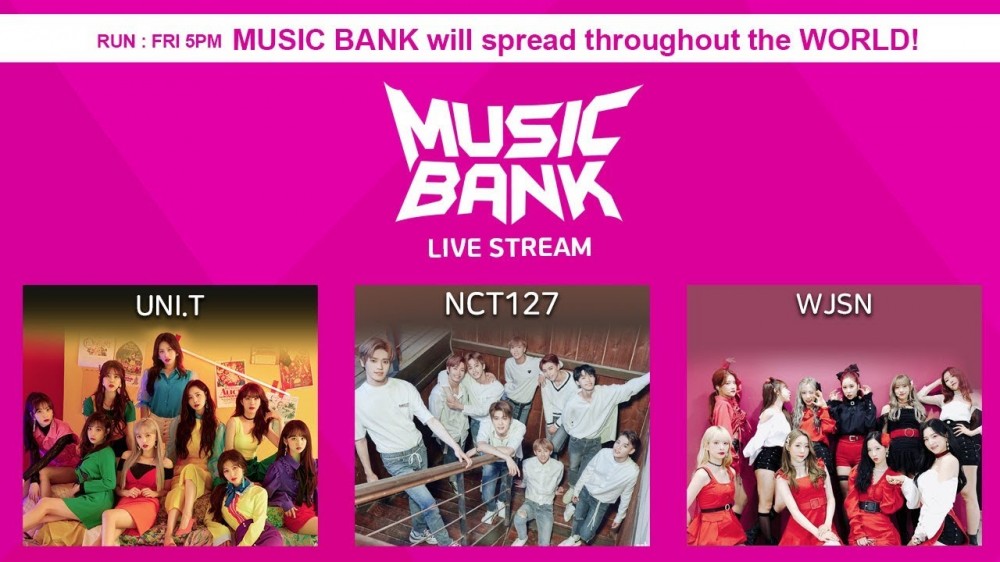 RUN : FRI 5PM MUSIC BANK will spread throughout the WORLD!

MUSIC BANK

LIVE STREAM

UNI.T

NCT127

WJSN